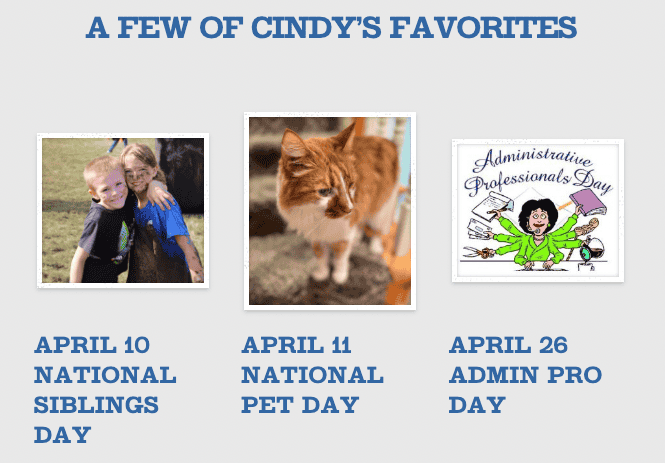 A FEW OF CINDY'S FAVORITES

Administrative Professionals Day

APRIL 10
NATIONAL
SIBLINGS
DAY

APRIL 11
NATIONAL
PET DAY

APRIL 26
ADMIN PRO
DAY